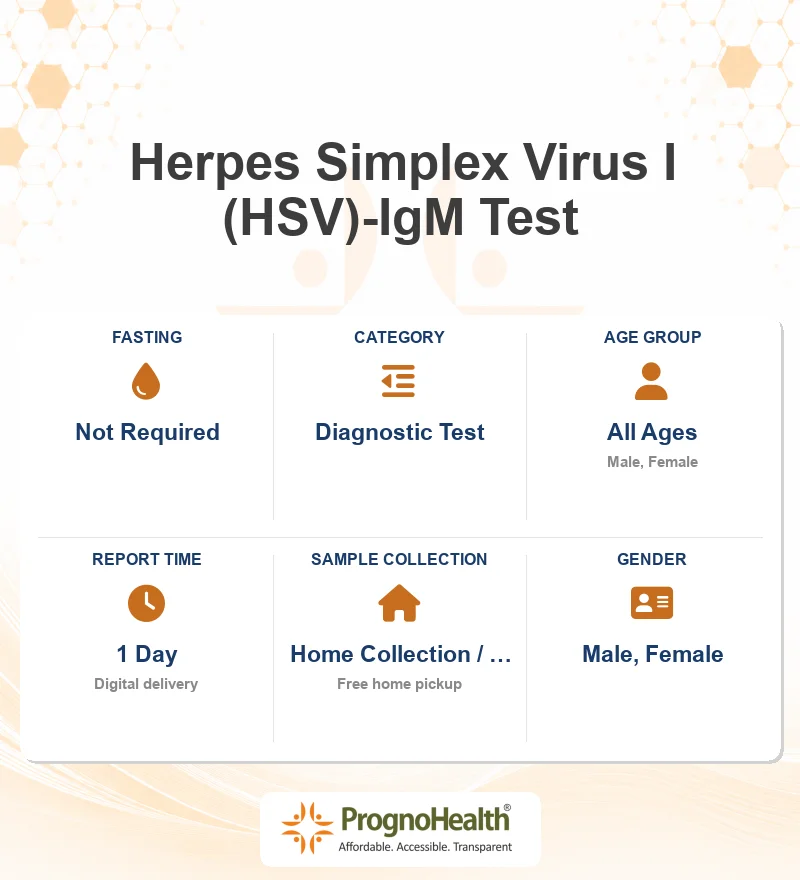 Herpes Simplex Virus I (HSV)-IgM Test

FASTING
Not Required

CATEGORY
Diagnostic Test

AGE GROUP
All Ages
Male, Female

REPORT TIME
1 Day
Digital delivery

SAMPLE COLLECTION
Home Collection / ...
Free home pickup

GENDER
Male, Female

PrognoHealth®
Affordable. Accessible. Transparent